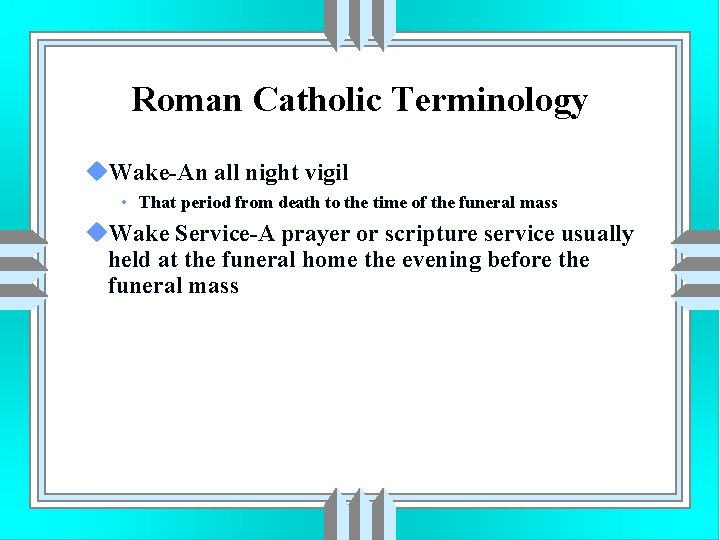 Roman Catholic Terminology

Wake-An all night vigil

• That period from death to the time of the funeral mass

Wake Service-A prayer or scripture service usually held at the funeral home the evening before the funeral mass